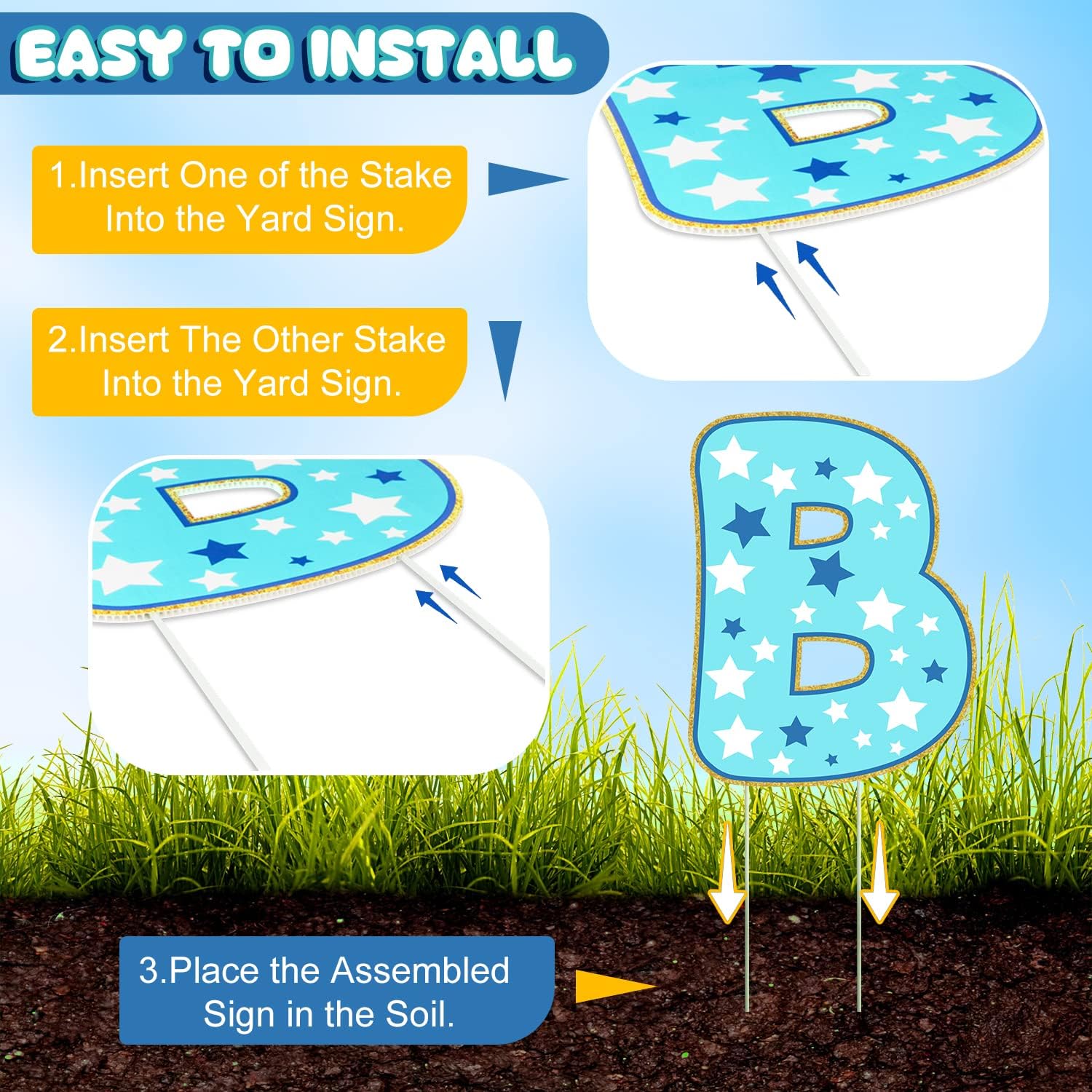 EASY TO INSTALL

1.Insert One of the Stake Into the Yard Sign.

2.Insert The Other Stake Into the Yard Sign.

B

3.Place the Assembled Sign in the Soil.